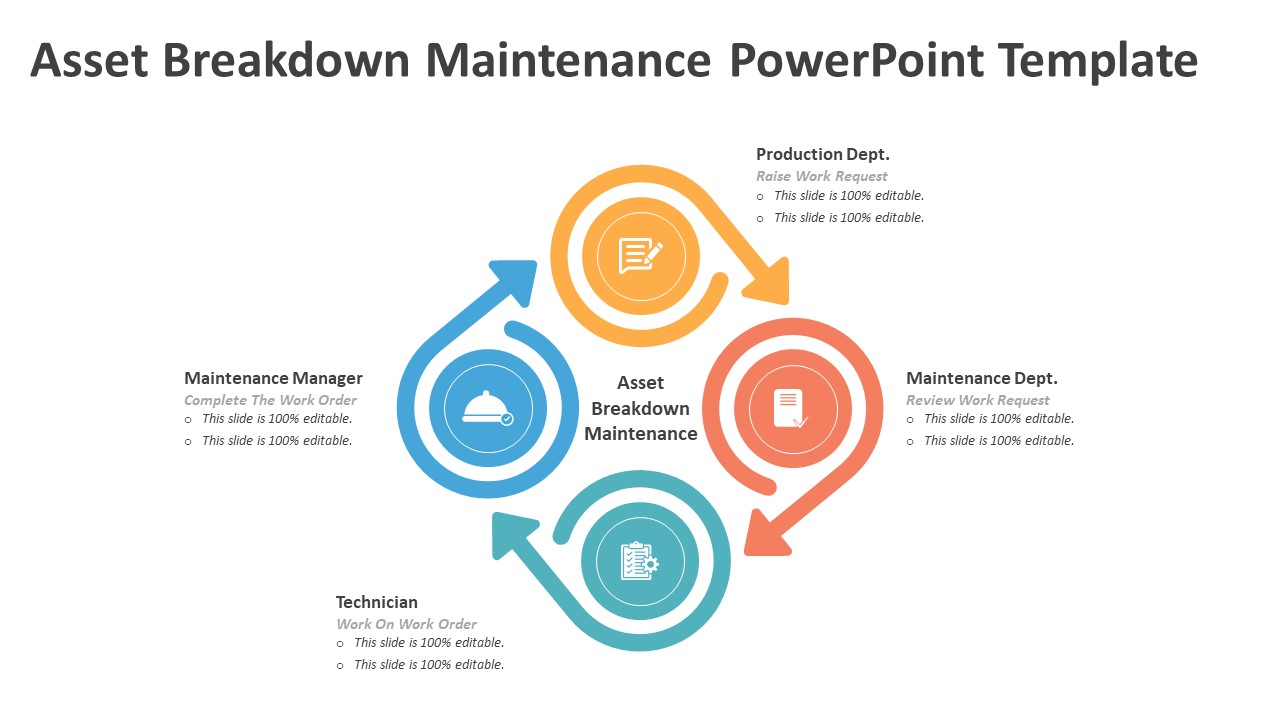 Asset Breakdown Maintenance PowerPoint Template

Production Dept.
Raise Work Request
o This slide is 100% editable.
o This slide is 100% editable.

Maintenance Manager
Complete The Work Order
o This slide is 100% editable.
o This slide is 100% editable.

Asset Breakdown Maintenance

Maintenance Dept.
Review Work Request
o This slide is 100% editable.
o This slide is 100% editable.

Technician
Work On Work Order
o This slide is 100% editable.
o This slide is 100% editable.